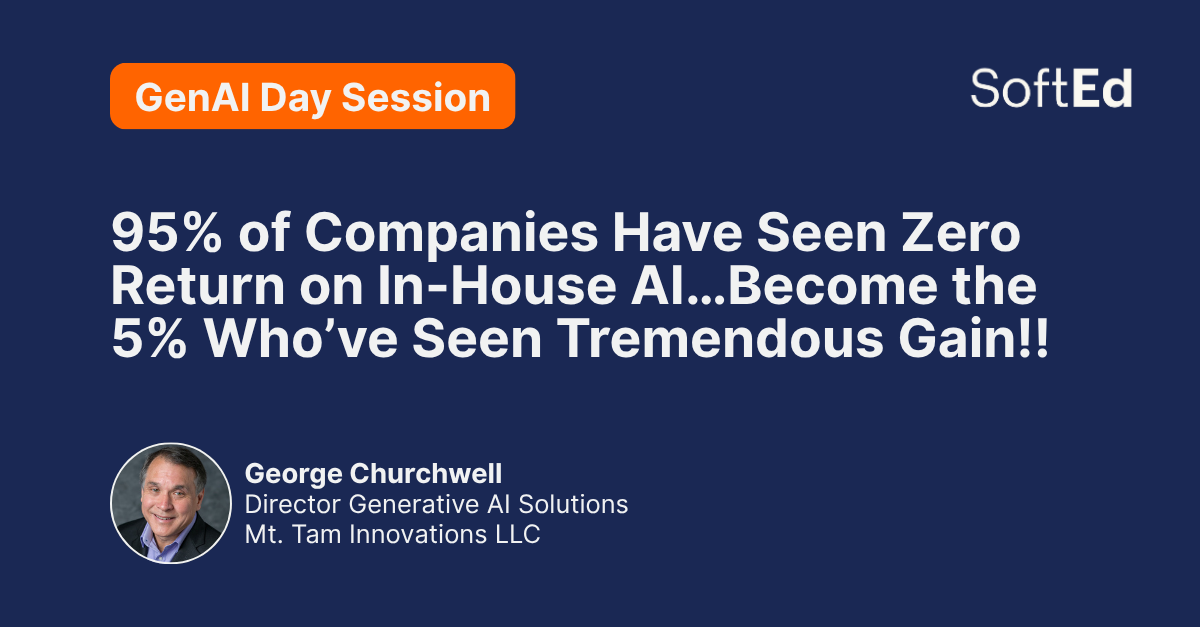 GenAI Day Session

SoftEd

95% of Companies Have Seen Zero Return on In-House AI...Become the 5% Who've Seen Tremendous Gain!!

George Churchwell
Director Generative AI Solutions
Mt. Tam Innovations LLC